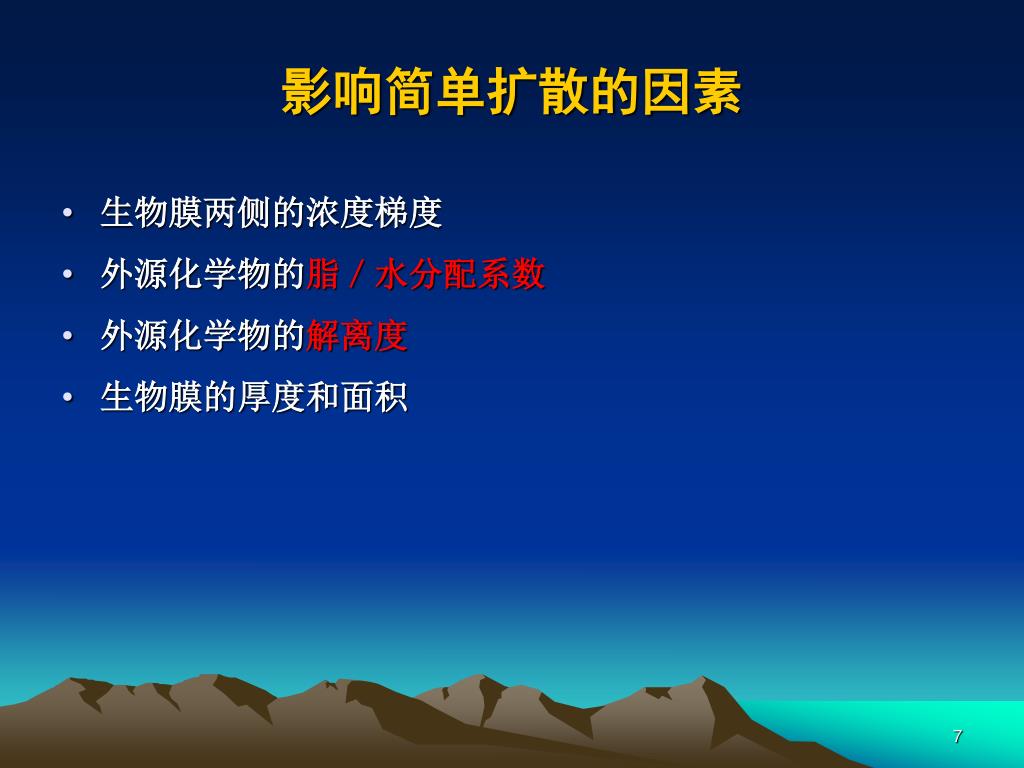 影响简单扩散的因素

• 生物膜两侧的浓度梯度
• 外源化学物的脂／水分配系数
• 外源化学物的解离度
• 生物膜的厚度和面积

7